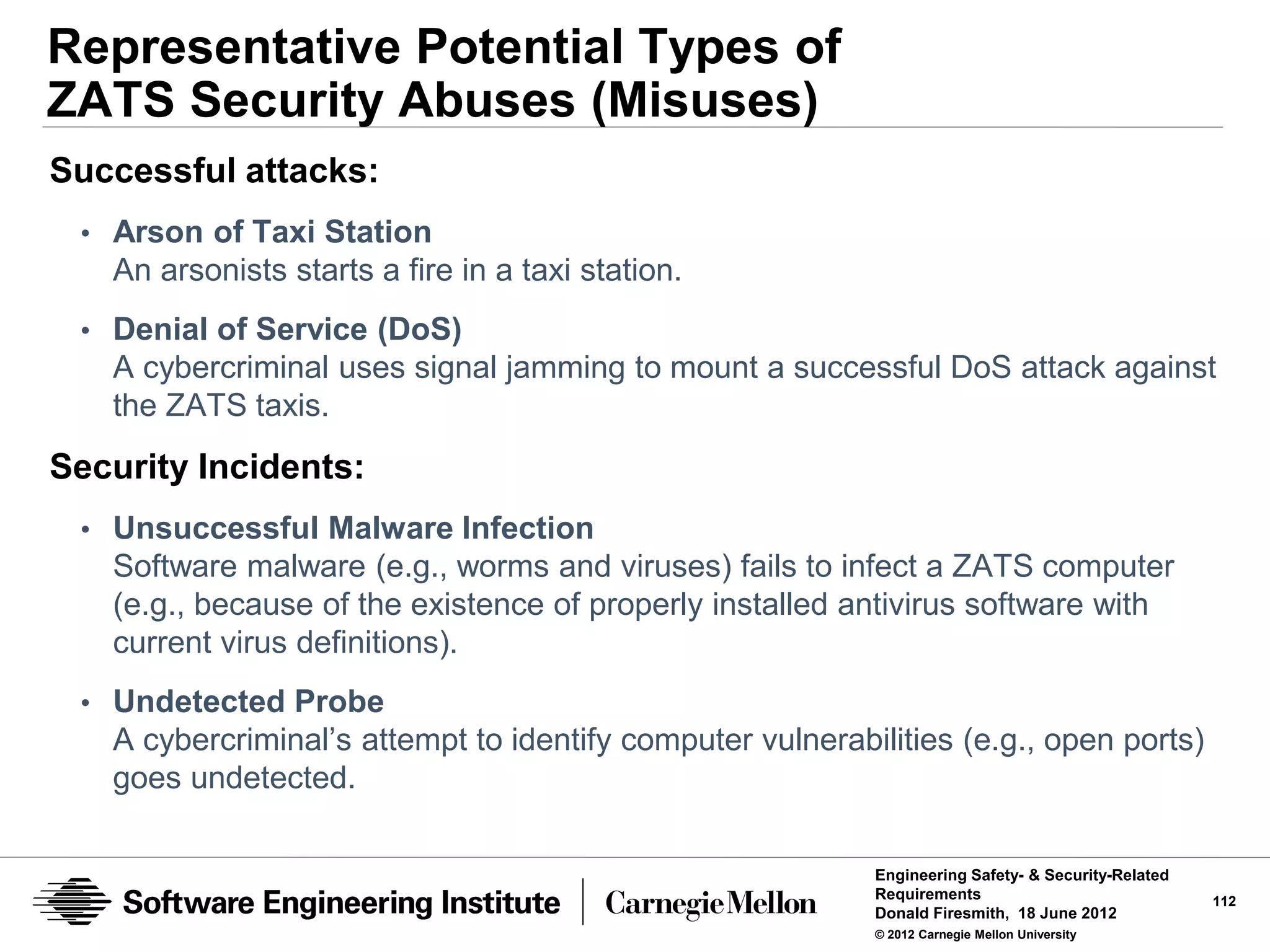 Representative Potential Types of ZATS Security Abuses (Misuses)

Successful attacks:

• Arson of Taxi Station
An arsonists starts a fire in a taxi station.

• Denial of Service (DoS)
A cybercriminal uses signal jamming to mount a successful DoS attack against the ZATS taxis.

Security Incidents:

• Unsuccessful Malware Infection
Software malware (e.g., worms and viruses) fails to infect a ZATS computer (e.g., because of the existence of properly installed antivirus software with current virus definitions).

• Undetected Probe
A cybercriminal's attempt to identify computer vulnerabilities (e.g., open ports) goes undetected.

Software Engineering Institute | Carnegie Mellon

Engineering Safety- & Security-Related Requirements
Donald Firesmith, 18 June 2012
© 2012 Carnegie Mellon University

112